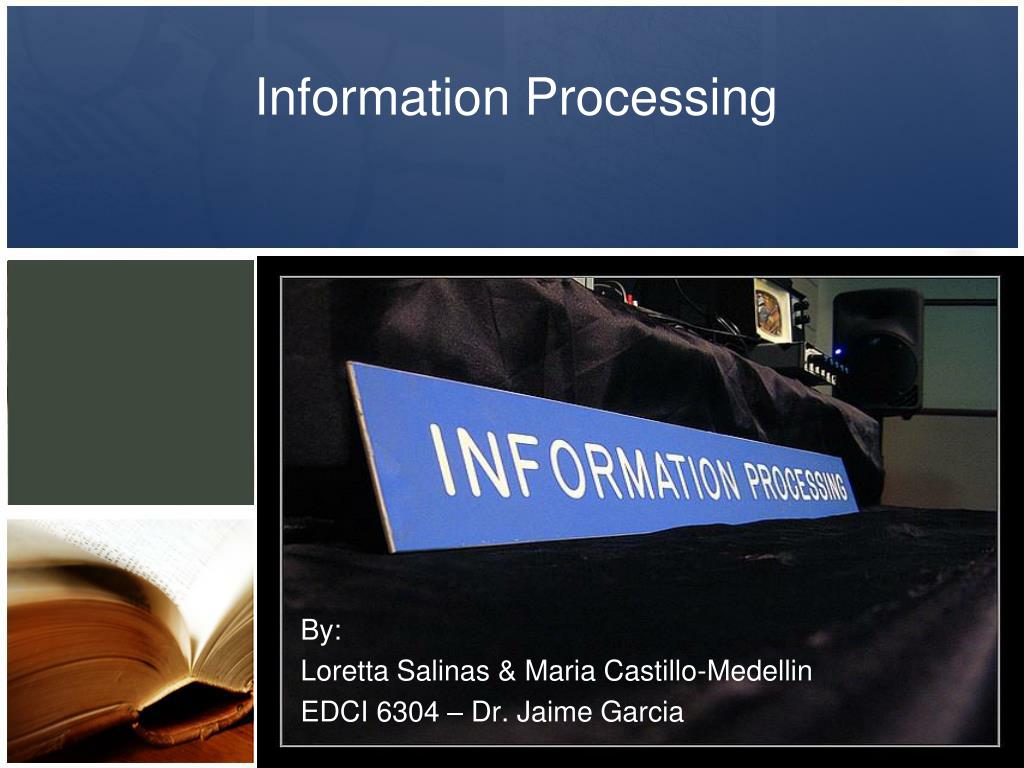 Information Processing

INFORMATION PROCESSING

By:
Loretta Salinas & Maria Castillo-Medellin
EDCI 6304 – Dr. Jaime Garcia